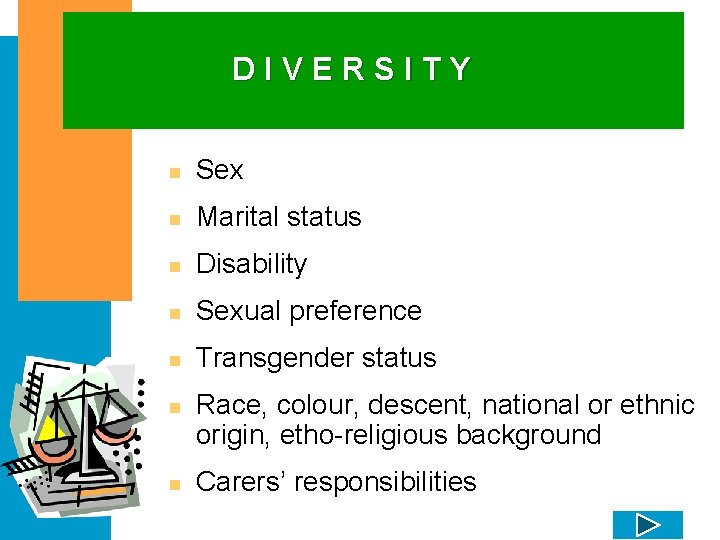 D I V E R S I T Y

- Sex
- Marital status
- Disability
- Sexual preference
- Transgender status
- Race, colour, descent, national or ethnic origin, etho-religious background
- Carers' responsibilities